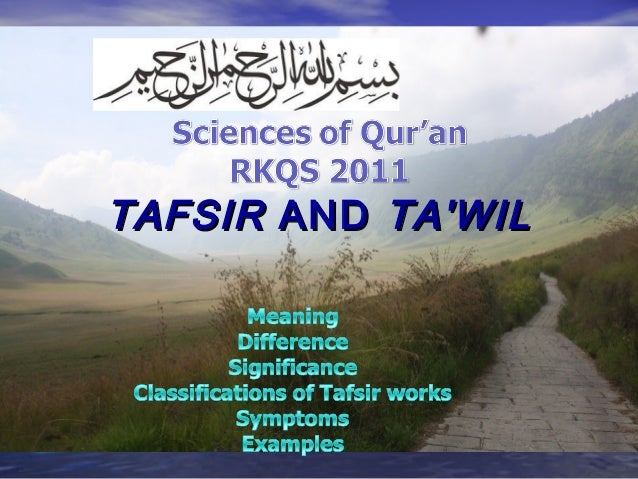 بسم الله الرحمن الرحيم

Sciences of Qur'an
RKQS 2011

TAFSIR AND TA'WIL

Meaning
Difference
Significance
Classifications of Tafsir works
Symptoms
Examples